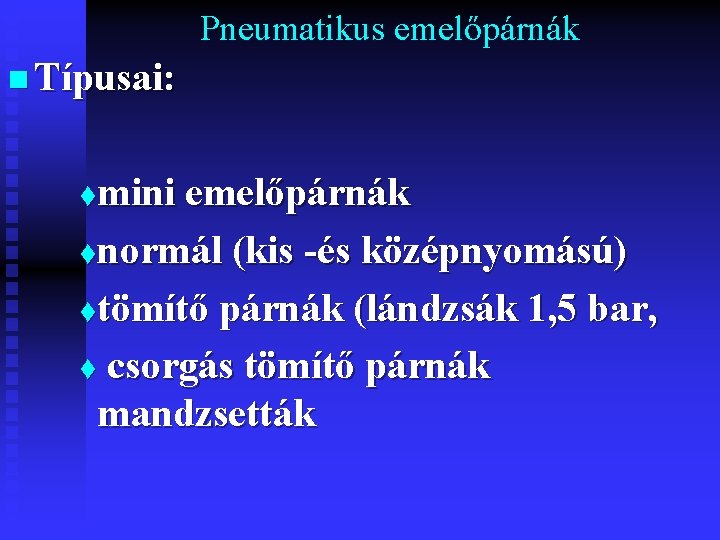 Pneumatikus emelőpárnák

Típusai:

mini emelőpárnák
normál (kis -és középnyomású)
tömítő párnák (lándzsák 1,5 bar,
csorgás tömítő párnák mandzsetták